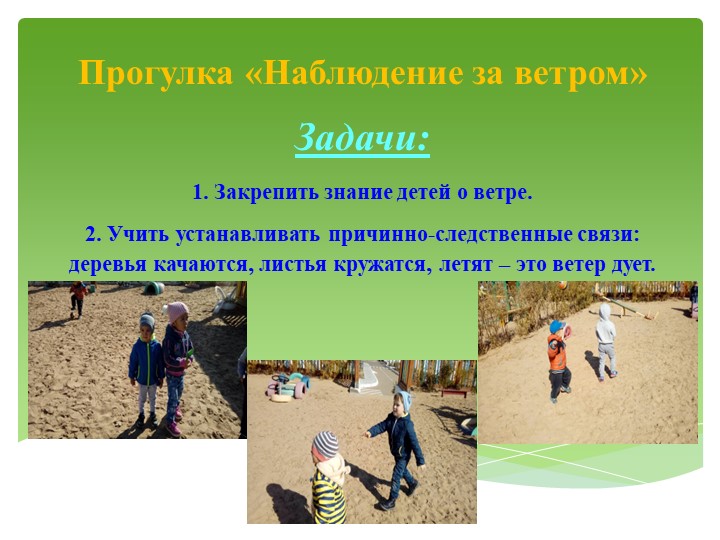 Прогулка «Наблюдение за ветром»

Задачи:

1. Закрепить знание детей о ветре.

2. Учить устанавливать причинно-следственные связи: деревья качаются, листья кружатся, летят – это ветер дует.